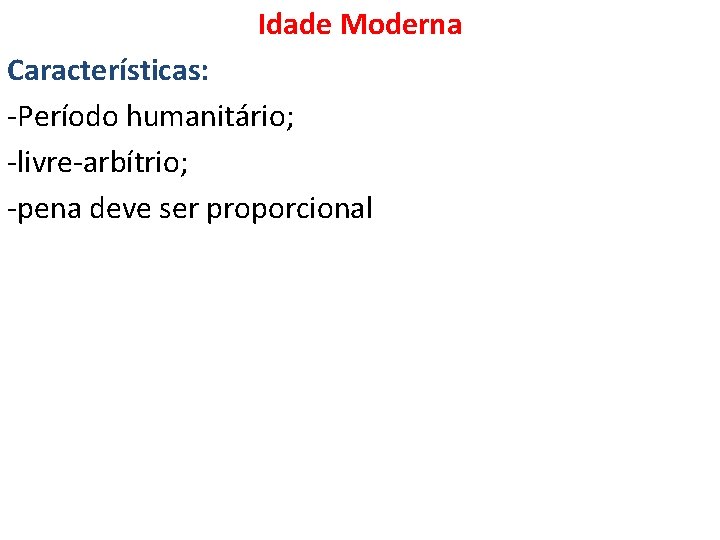 Idade Moderna

Características:

-Período humanitário;

-livre-arbítrio;

-pena deve ser proporcional